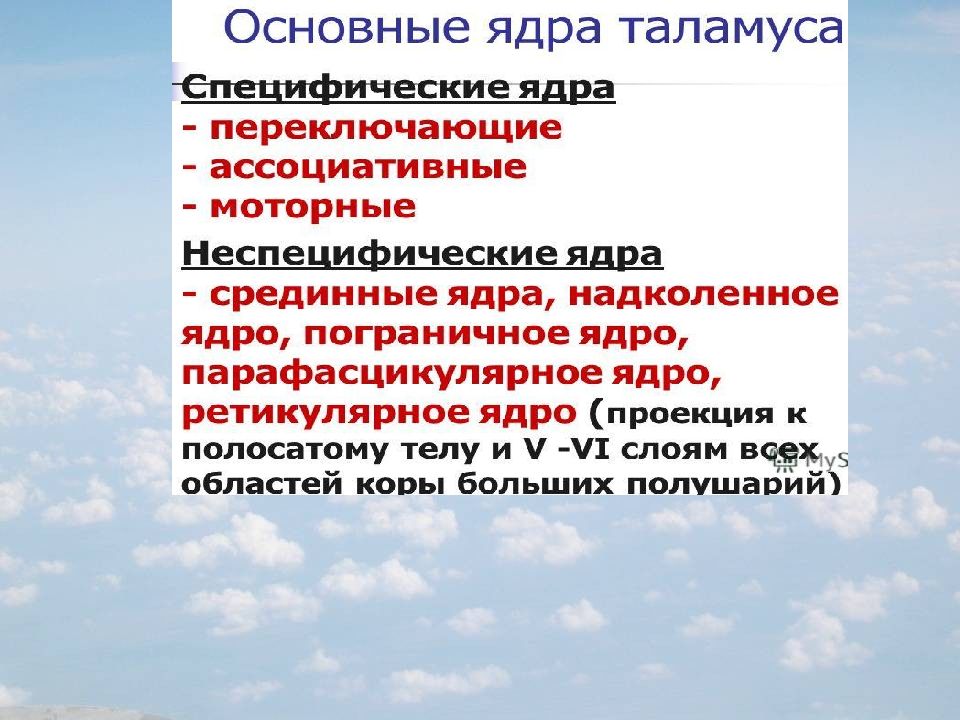 Основные ядра таламуса

Специфические ядра
- переключающие
- ассоциативные
- моторные

Неспецифические ядра
- срединные ядра, надколенное ядро, пограничное ядро, парафасцикулярное ядро, ретикулярное ядро (проекция к полосатому телу и V -VI слоям всех областей коры больших полушарий)

MyS